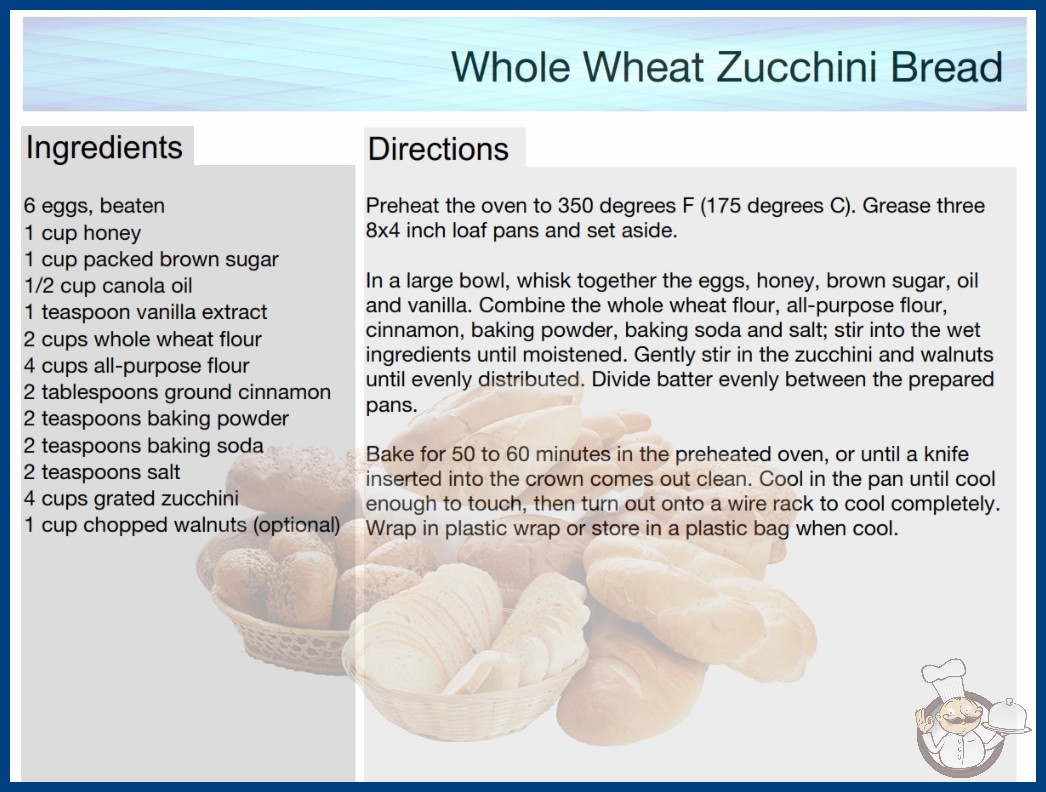 Whole Wheat Zucchini Bread

Ingredients

6 eggs, beaten
1 cup honey
1 cup packed brown sugar
1/2 cup canola oil
1 teaspoon vanilla extract
2 cups whole wheat flour
4 cups all-purpose flour
2 tablespoons ground cinnamon
2 teaspoons baking powder
2 teaspoons baking soda
2 teaspoons salt
4 cups grated zucchini
1 cup chopped walnuts (optional)

Directions

Preheat the oven to 350 degrees F (175 degrees C). Grease three 8x4 inch loaf pans and set aside.

In a large bowl, whisk together the eggs, honey, brown sugar, oil and vanilla. Combine the whole wheat flour, all-purpose flour, cinnamon, baking powder, baking soda and salt; stir into the wet ingredients until moistened. Gently stir in the zucchini and walnuts until evenly distributed. Divide batter evenly between the prepared pans.

Bake for 50 to 60 minutes in the preheated oven, or until a knife inserted into the crown comes out clean. Cool in the pan until cool enough to touch, then turn out onto a wire rack to cool completely. Wrap in plastic wrap or store in a plastic bag when cool.